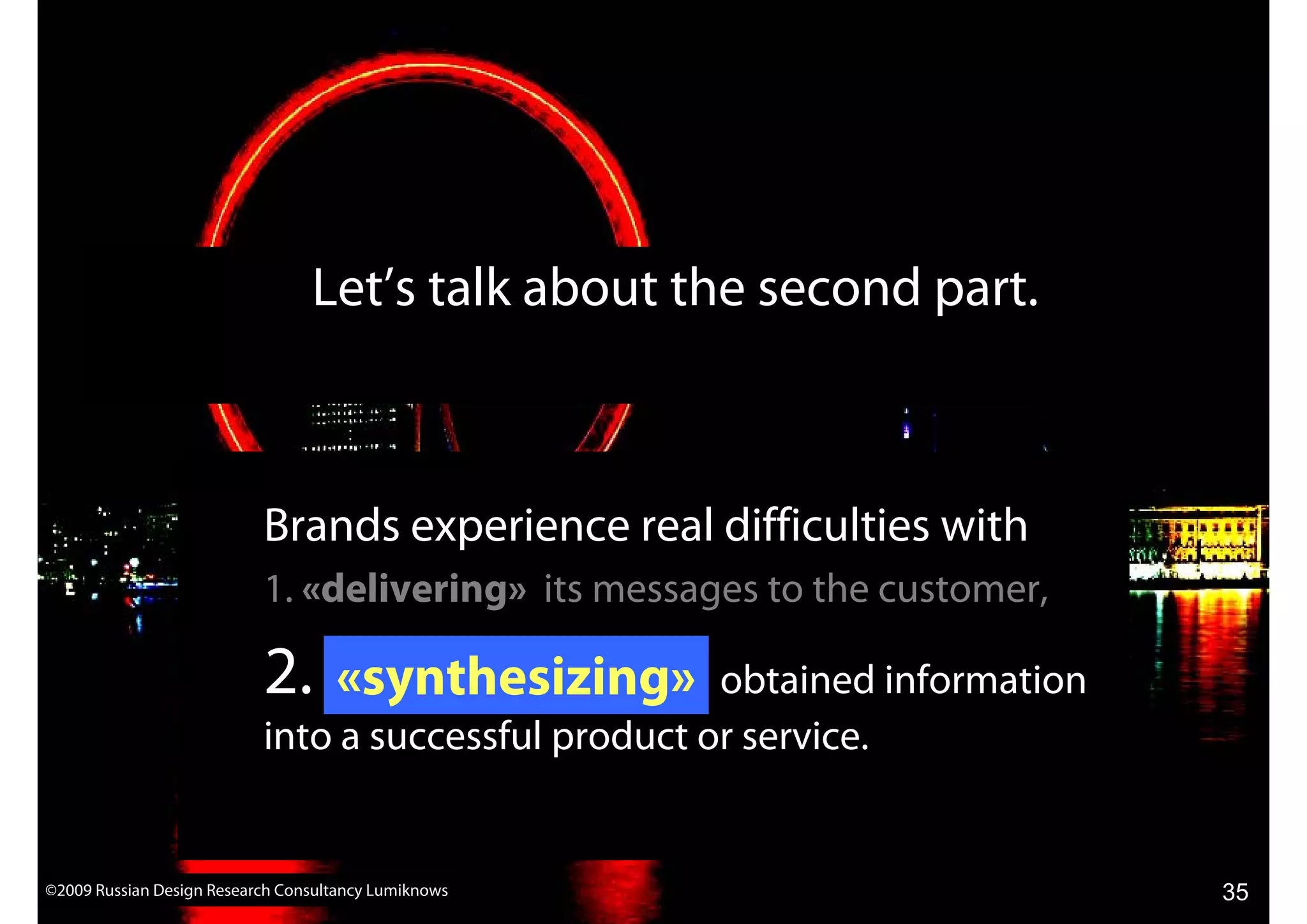 Let’s talk about the second part.

Brands experience real difficulties with

1. «delivering» its messages to the customer,

2. «synthesizing» obtained information into a successful product or service.

©2009 Russian Design Research Consultancy Lumiknows

35